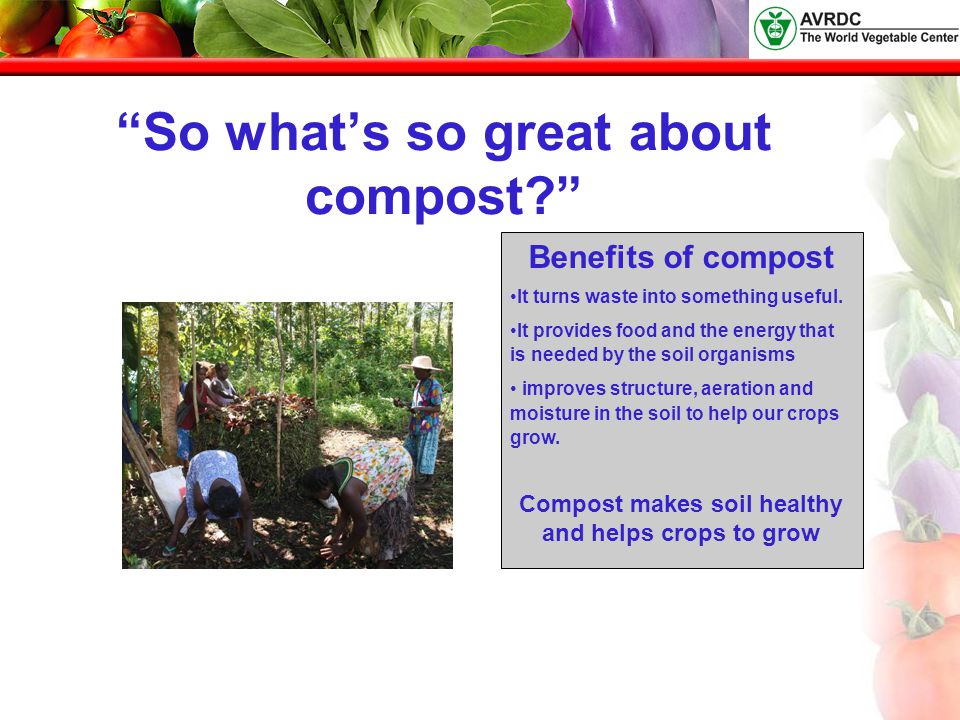 AVRDC
The World Vegetable Center

“So what’s so great about compost?”

Benefits of compost

•It turns waste into something useful.

•It provides food and the energy that is needed by the soil organisms

• improves structure, aeration and moisture in the soil to help our crops grow.

Compost makes soil healthy and helps crops to grow